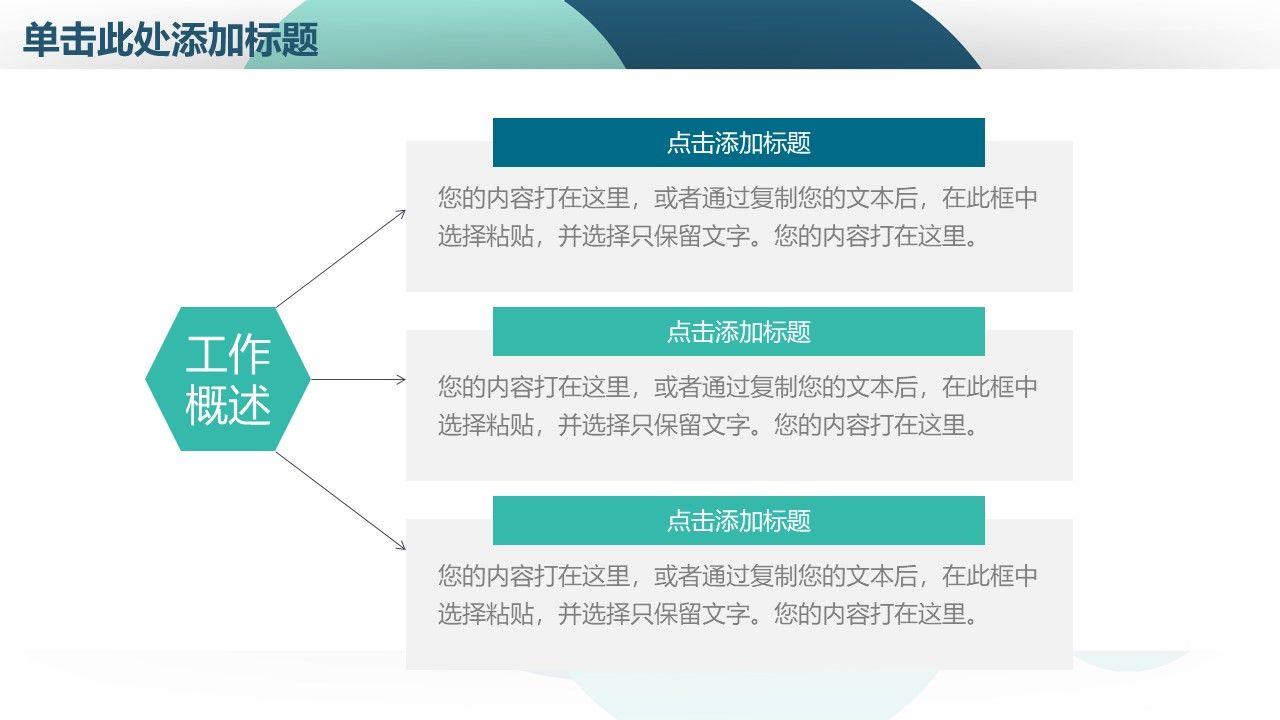 单击此处添加标题

工作概述

点击添加标题

您的内容打在这里，或者通过复制您的文本后，在此框中选择粘贴，并选择只保留文字。您的内容打在这里。

点击添加标题

您的内容打在这里，或者通过复制您的文本后，在此框中选择粘贴，并选择只保留文字。您的内容打在这里。

点击添加标题

您的内容打在这里，或者通过复制您的文本后，在此框中选择粘贴，并选择只保留文字。您的内容打在这里。